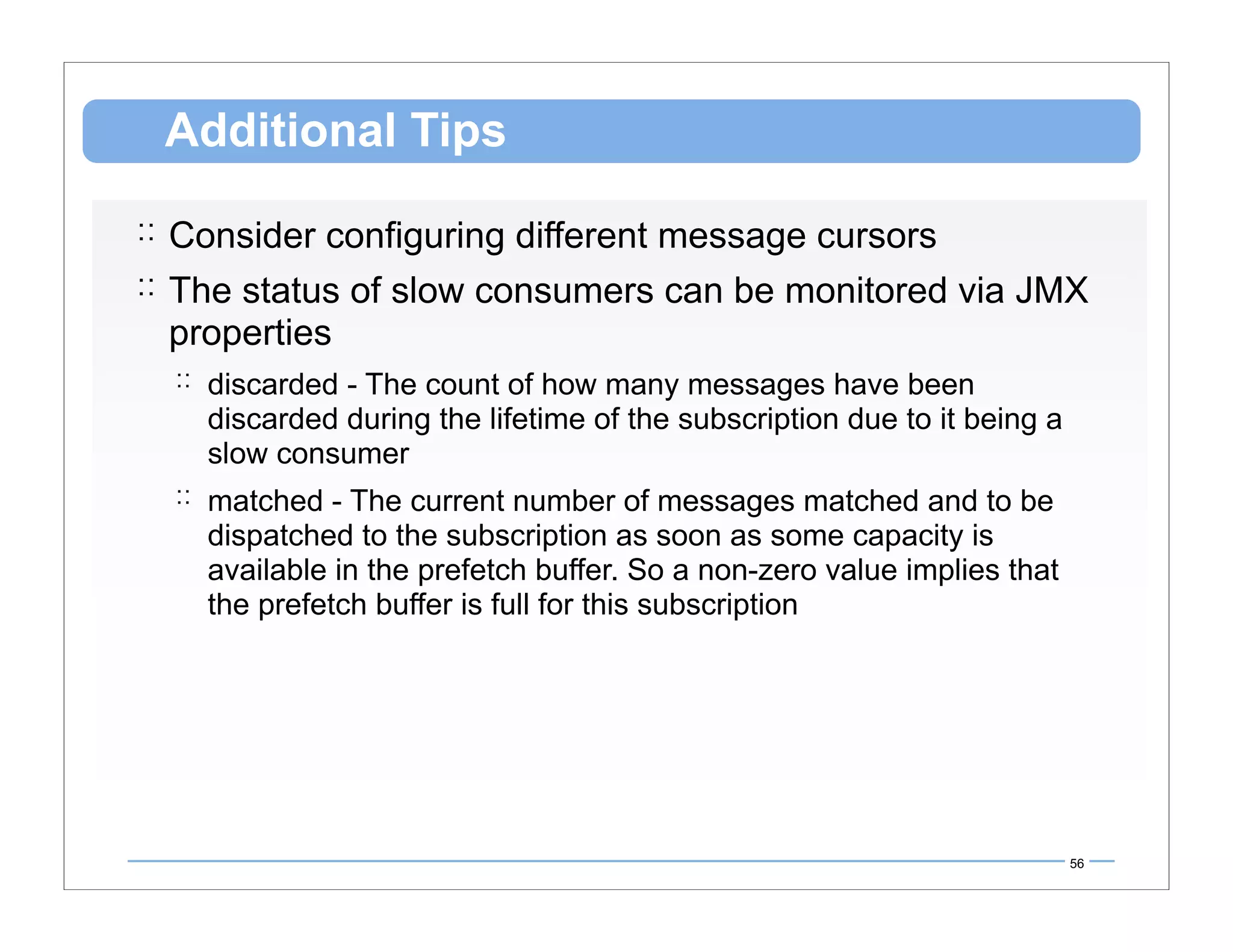 Additional Tips

:: Consider configuring different message cursors

:: The status of slow consumers can be monitored via JMX properties

:: discarded - The count of how many messages have been discarded during the lifetime of the subscription due to it being a slow consumer

:: matched - The current number of messages matched and to be dispatched to the subscription as soon as some capacity is available in the prefetch buffer. So a non-zero value implies that the prefetch buffer is full for this subscription

56